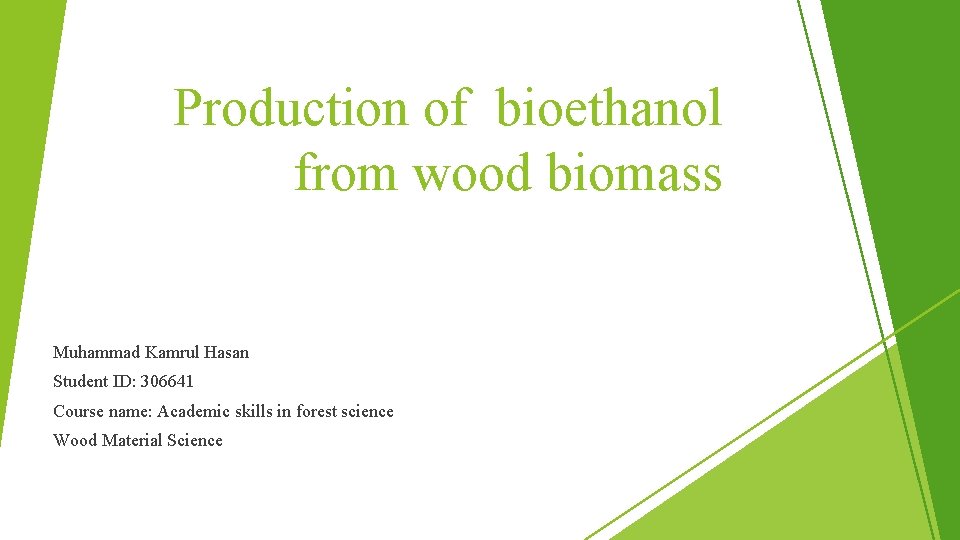 Production of  bioethanol from wood biomass

Muhammad Kamrul Hasan

Student ID: 306641

Course name: Academic skills in forest science

Wood Material Science